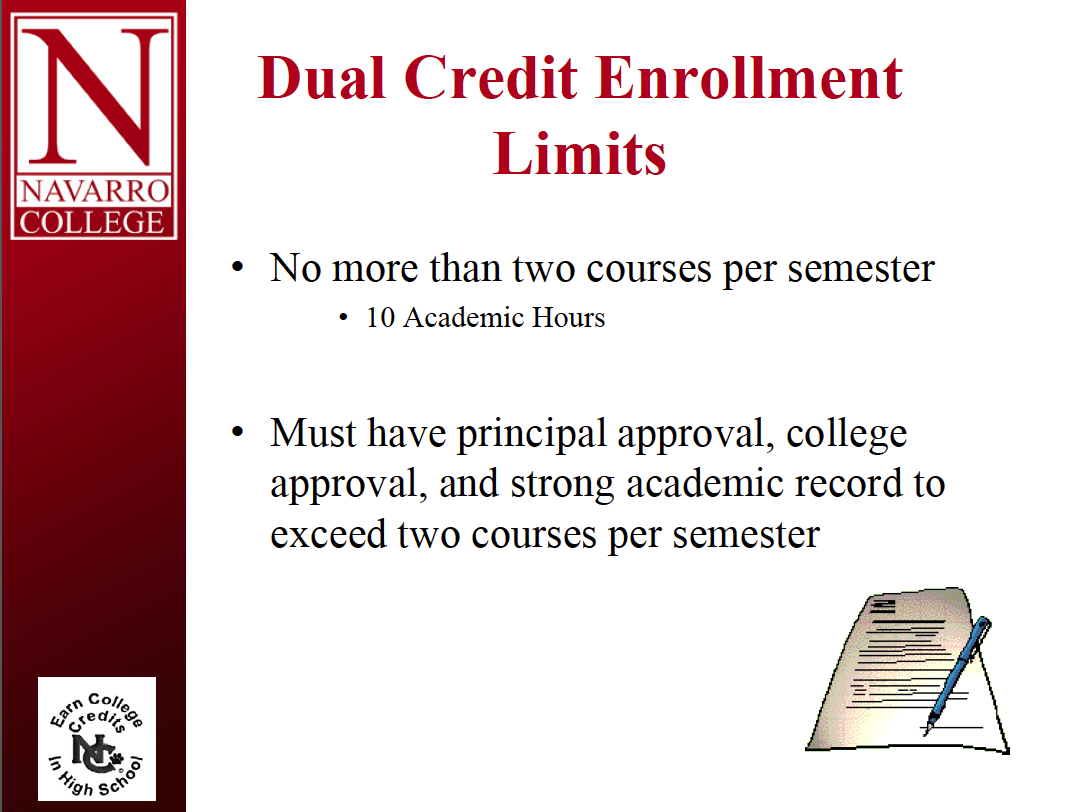 N
NAVARRO
COLLEGE

Dual Credit Enrollment Limits

• No more than two courses per semester
• 10 Academic Hours

• Must have principal approval, college approval, and strong academic record to exceed two courses per semester

Earn College Credits
NC
In High School